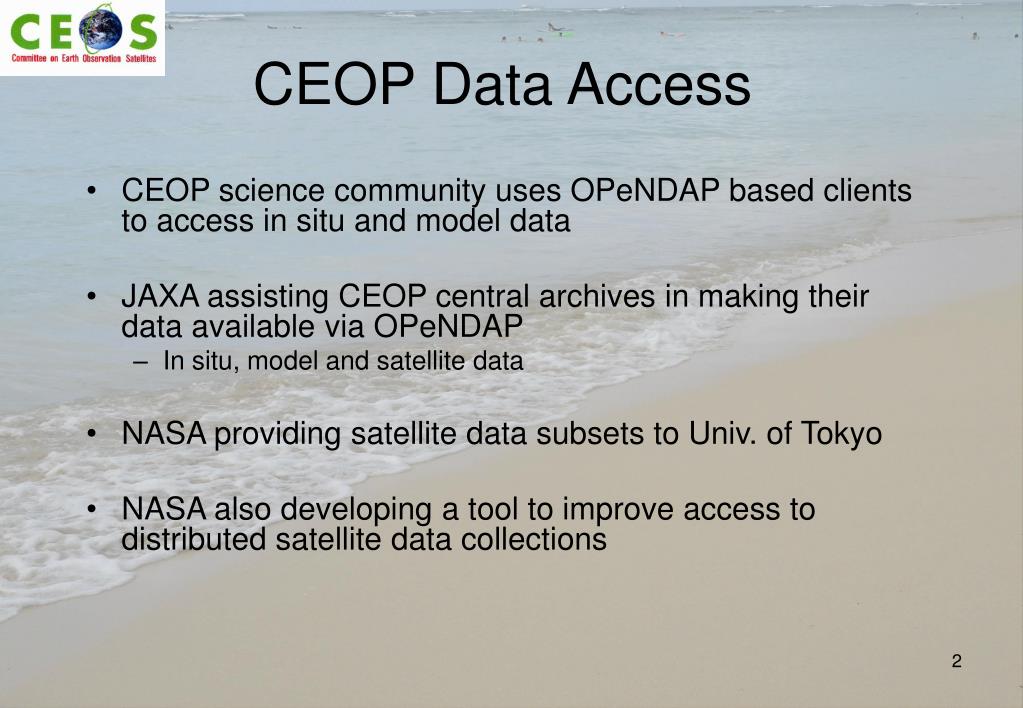 CEOS
Committee on Earth Observation Satellites

CEOP Data Access

• CEOP science community uses OPeNDAP based clients to access in situ and model data

• JAXA assisting CEOP central archives in making their data available via OPeNDAP
– In situ, model and satellite data

• NASA providing satellite data subsets to Univ. of Tokyo

• NASA also developing a tool to improve access to distributed satellite data collections

2